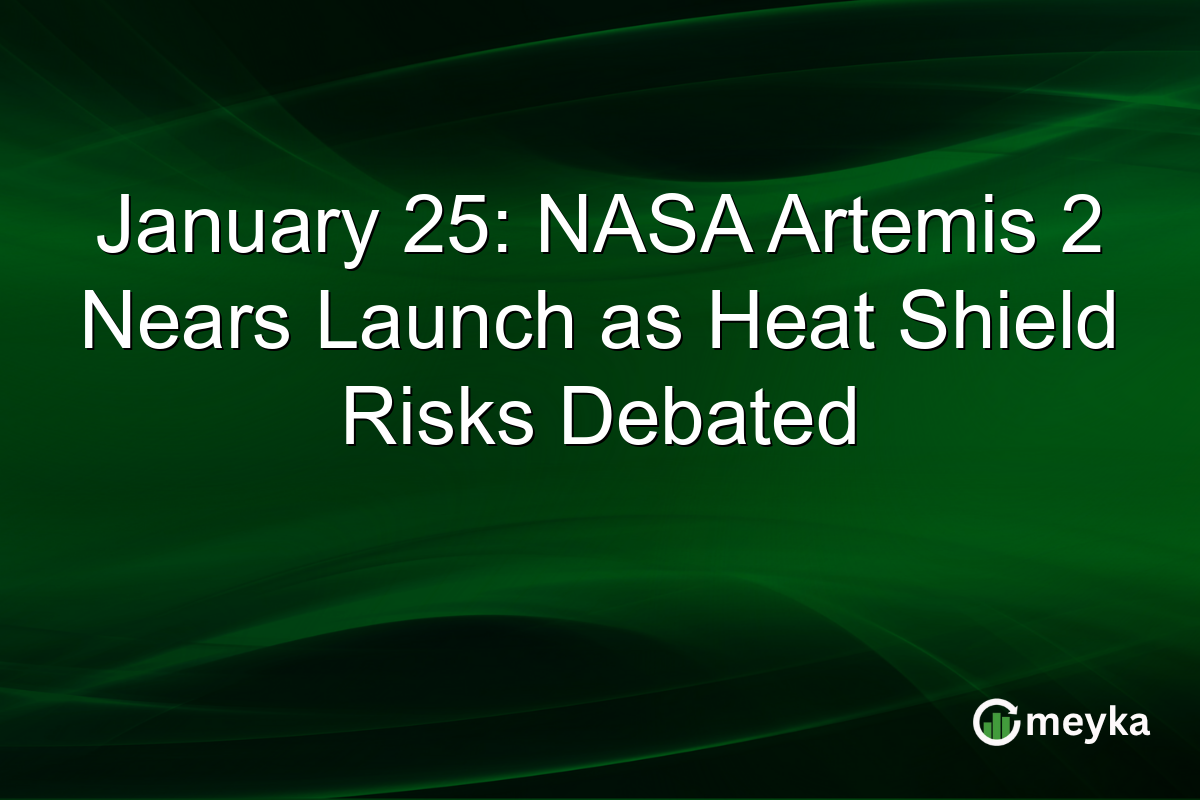 January 25: NASA Artemis 2 Nears Launch as Heat Shield Risks Debated

meyka